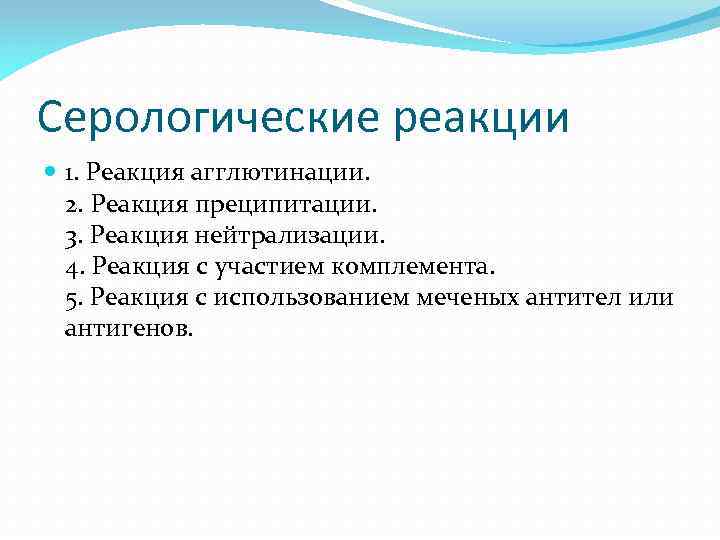 Серологические реакции

1. Реакция агглютинации.
2. Реакция преципитации.
3. Реакция нейтрализации.
4. Реакция с участием комплемента.
5. Реакция с использованием меченых антител или антигенов.